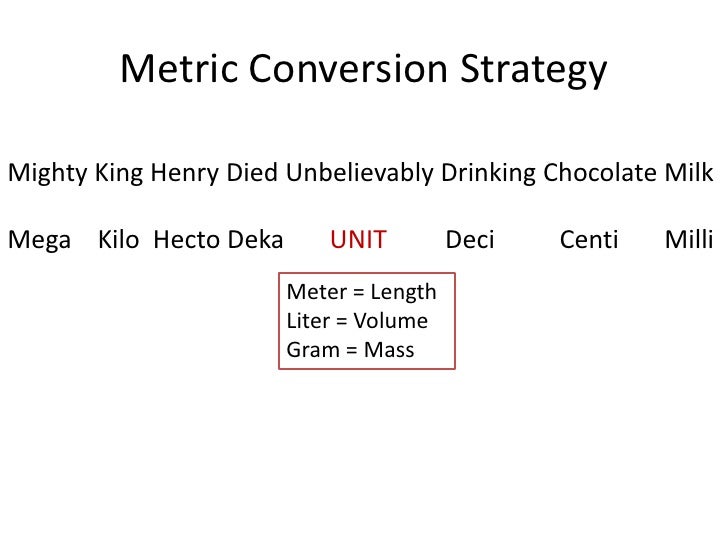 Metric Conversion Strategy

Mighty King Henry Died Unbelievably Drinking Chocolate Milk

Mega Kilo Hecto Deka UNIT Deci Centi Milli

Meter = Length
Liter = Volume
Gram = Mass